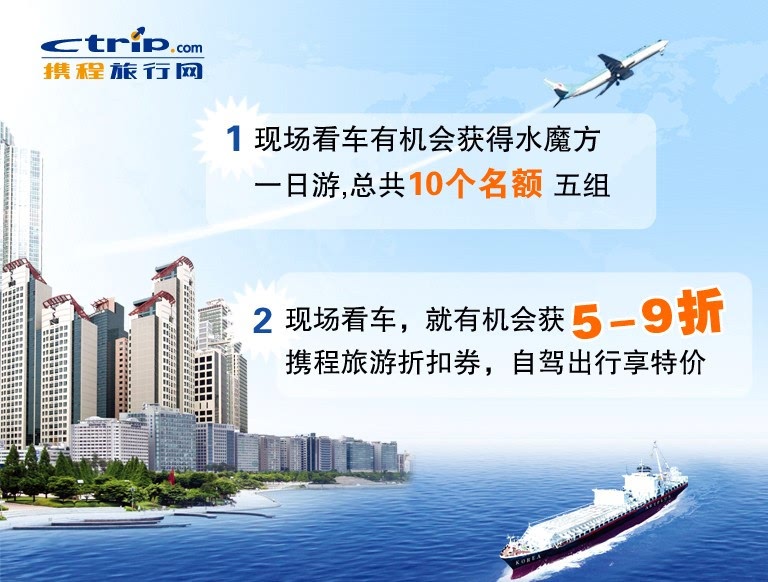 ctrip.com
携程旅行网

1 现场看车有机会获得水魔方一日游,总共10个名额 五组

2 现场看车，就有机会获 5-9折 携程旅游折扣券，自驾出行享特价

KOREA